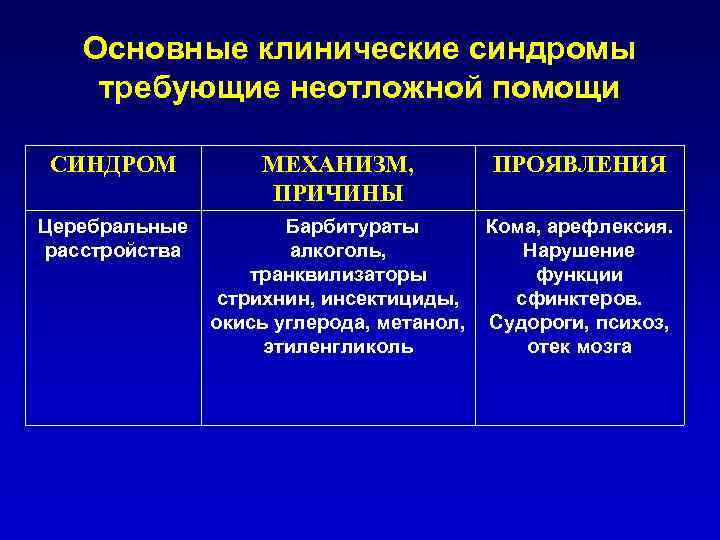 Основные клинические синдромы требующие неотложной помощи

| СИНДРОМ | МЕХАНИЗМ, ПРИЧИНЫ | ПРОЯВЛЕНИЯ |
|---|---|---|
| Церебральные расстройства | Барбитураты алкоголь, транквилизаторы стрихнин, инсектициды, окись углерода, метанол, этиленгликоль | Кома, арефлексия. Нарушение функции сфинктеров. Судороги, психоз, отек мозга |